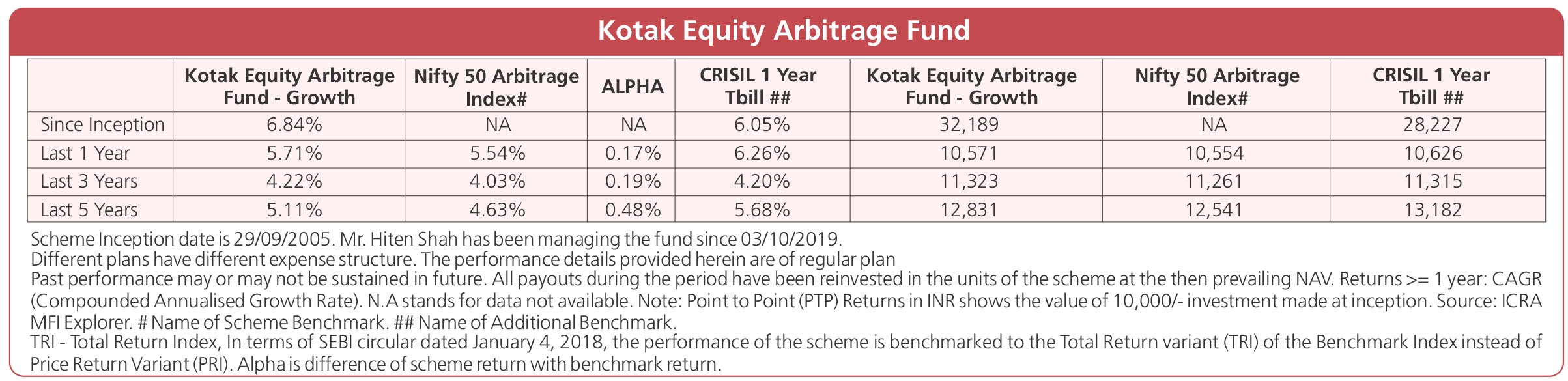 Kotak Equity Arbitrage Fund

|  | Kotak Equity Arbitrage Fund - Growth | Nifty 50 Arbitrage Index# | ALPHA | CRISIL 1 Year Tbill ## | Kotak Equity Arbitrage Fund - Growth | Nifty 50 Arbitrage Index# | CRISIL 1 Year Tbill ## |
|---|---|---|---|---|---|---|---|
| Since Inception | 6.84% | NA | NA | 6.05% | 32,189 | NA | 28,227 |
| Last 1 Year | 5.71% | 5.54% | 0.17% | 6.26% | 10,571 | 10,554 | 10,626 |
| Last 3 Years | 4.22% | 4.03% | 0.19% | 4.20% | 11,323 | 11,261 | 11,315 |
| Last 5 Years | 5.11% | 4.63% | 0.48% | 5.68% | 12,831 | 12,541 | 13,182 |

Scheme Inception date is 29/09/2005. Mr. Hiten Shah has been managing the fund since 03/10/2019.
Different plans have different expense structure. The performance details provided herein are of regular plan
Past performance may or may not be sustained in future. All payouts during the period have been reinvested in the units of the scheme at the then prevailing NAV. Returns >= 1 year: CAGR (Compounded Annualised Growth Rate). N.A stands for data not available. Note: Point to Point (PTP) Returns in INR shows the value of 10,000/- investment made at inception. Source: ICRA MFI Explorer. # Name of Scheme Benchmark. ## Name of Additional Benchmark.
TRI - Total Return Index, In terms of SEBI circular dated January 4, 2018, the performance of the scheme is benchmarked to the Total Return variant (TRI) of the Benchmark Index instead of Price Return Variant (PRI). Alpha is difference of scheme return with benchmark return.